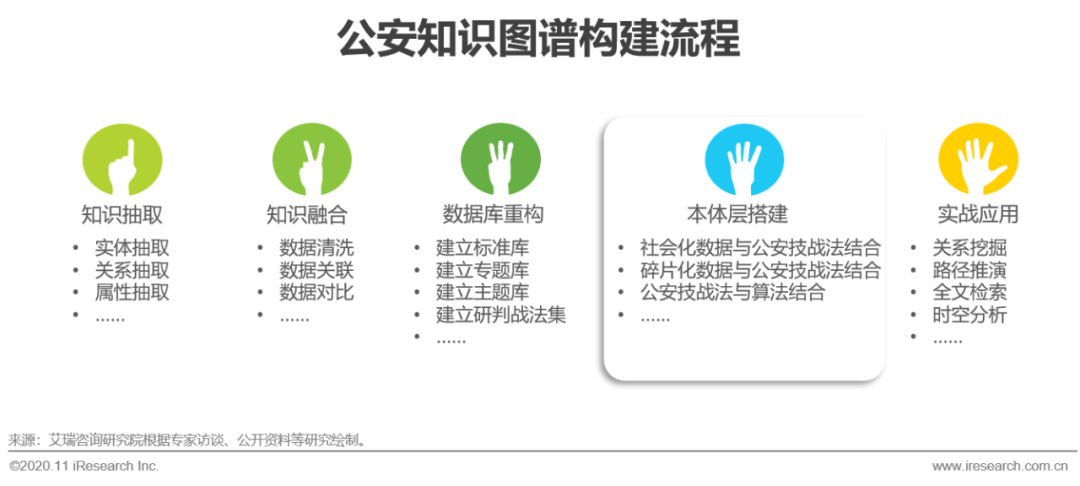 公安知识图谱构建流程

知识抽取
• 实体抽取
• 关系抽取
• 属性抽取
• ……

知识融合
• 数据清洗
• 数据关联
• 数据对比
• ……

数据库重构
• 建立标准库
• 建立专题库
• 建立主题库
• 建立研判战法集
• ……

本体层搭建
• 社会化数据与公安技战法结合
• 碎片化数据与公安技战法结合
• 公安技战法与算法结合
• ……

实战应用
• 关系挖掘
• 路径推演
• 全文检索
• 时空分析
• ……

来源：艾瑞咨询研究院根据专家访谈、公开资料等研究绘制。

©2020.11 iResearch Inc.

www.iresearch.com.cn